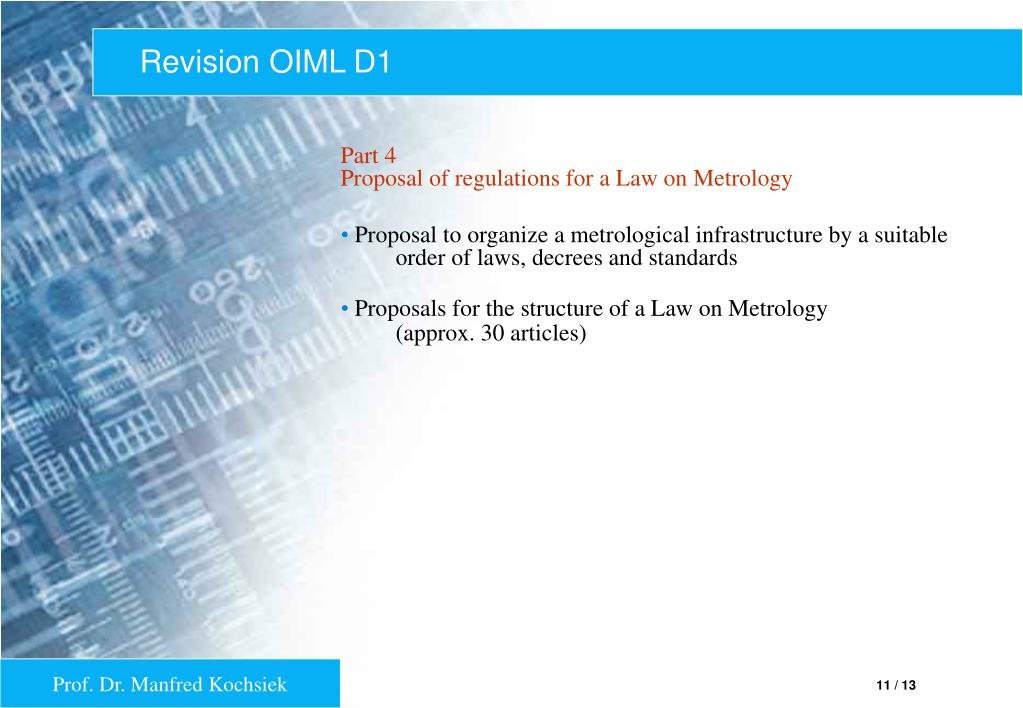 Revision OIML D1

Part 4
Proposal of regulations for a Law on Metrology

• Proposal to organize a metrological infrastructure by a suitable order of laws, decrees and standards

• Proposals for the structure of a Law on Metrology (approx. 30 articles)

Prof. Dr. Manfred Kochsiek

11 / 13